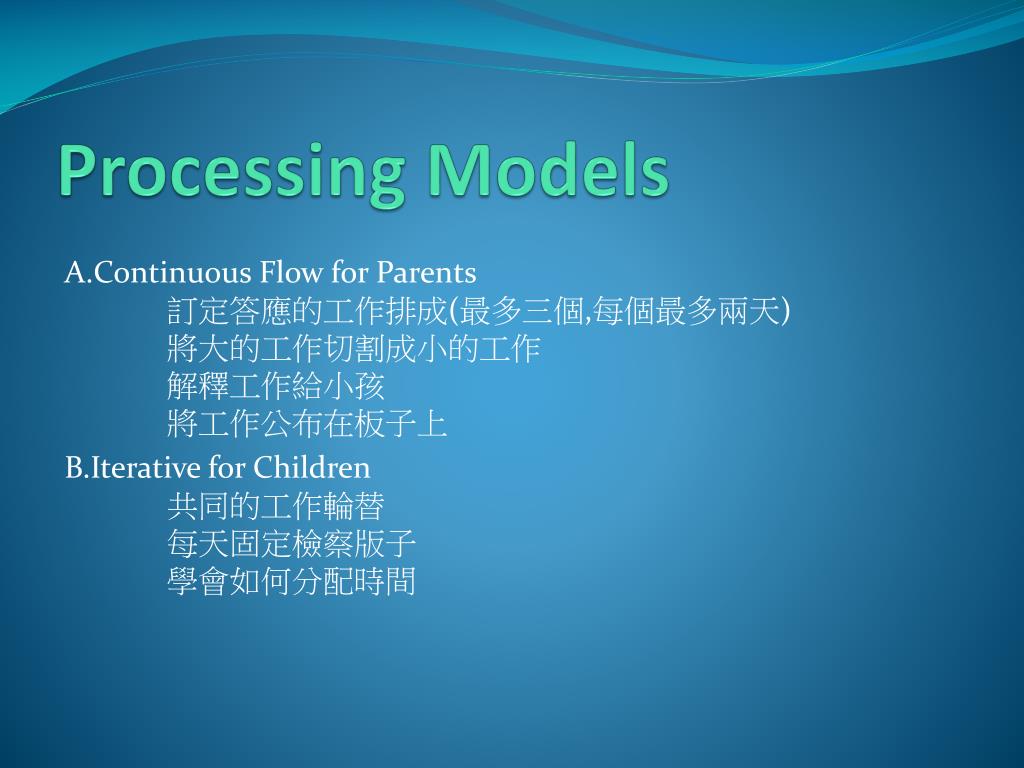 Processing Models

A.Continuous Flow for Parents
訂定答應的工作排成(最多三個,每個最多兩天)
將大的工作切割成小的工作
解釋工作給小孩
將工作公布在板子上

B.Iterative for Children
共同的工作輪替
每天固定檢察版子
學會如何分配時間